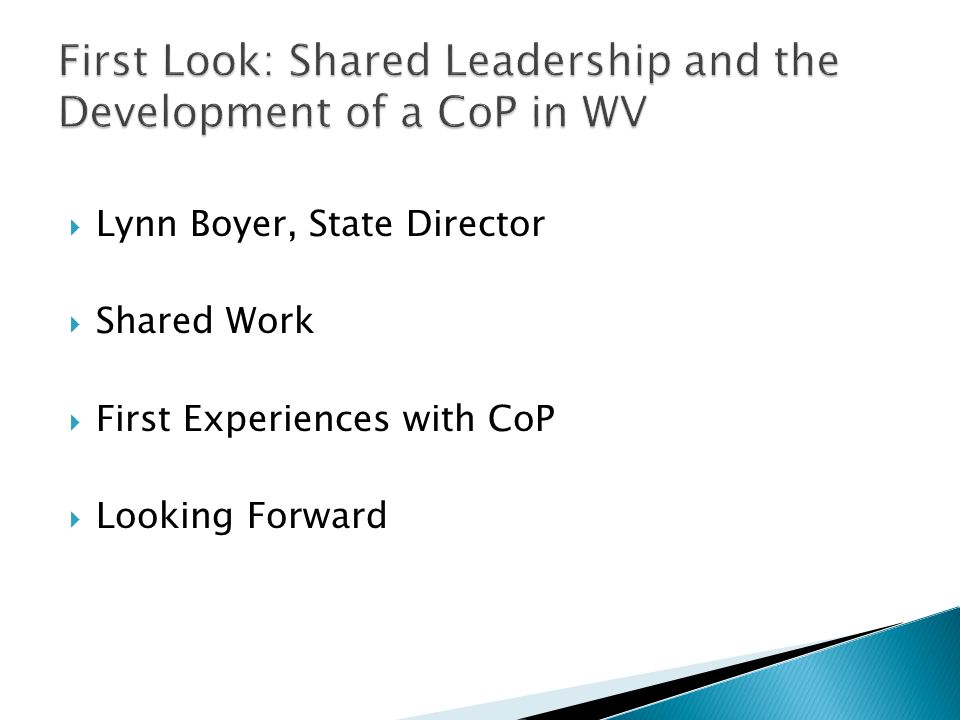 First Look: Shared Leadership and the Development of a CoP in WV

Lynn Boyer, State Director

Shared Work

First Experiences with CoP

Looking Forward